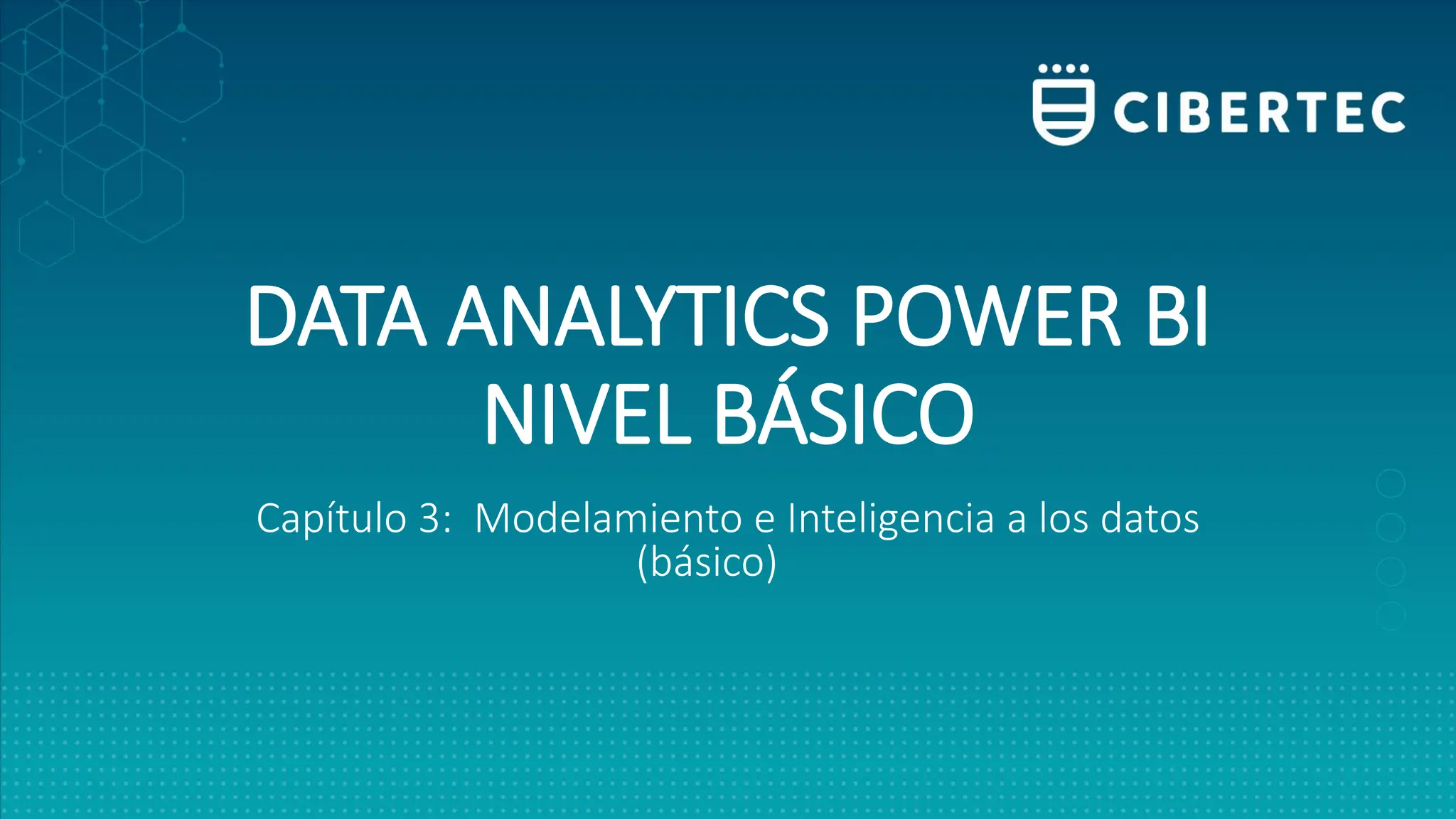 CIBERTEC

DATA ANALYTICS POWER BI
NIVEL BÁSICO

Capítulo 3: Modelamiento e Inteligencia a los datos (básico)